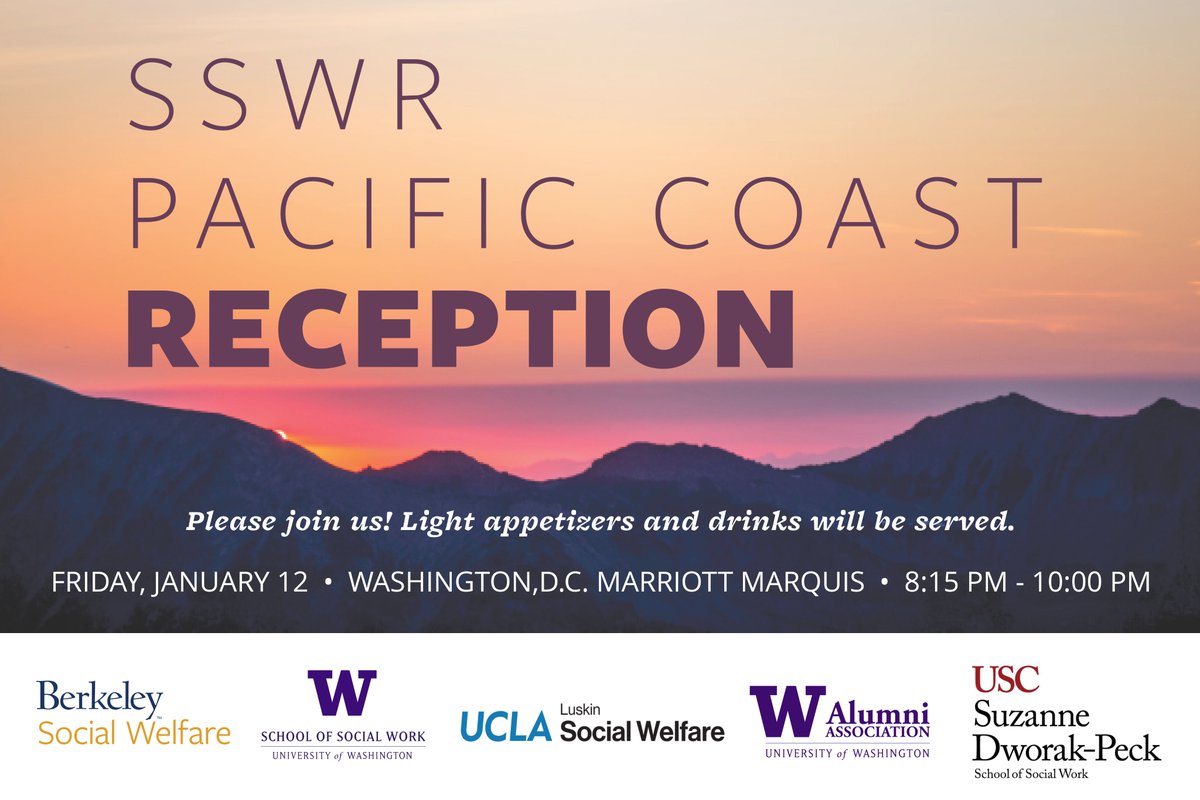 SSWR
PACIFIC COAST
RECEPTION

Please join us! Light appetizers and drinks will be served.

FRIDAY, JANUARY 12 • WASHINGTON,D.C. MARRIOTT MARQUIS • 8:15 PM - 10:00 PM

Berkeley
Social Welfare

W
SCHOOL OF SOCIAL WORK
UNIVERSITY of WASHINGTON

UCLA Luskin
Social Welfare

W Alumni
ASSOCIATION
UNIVERSITY of WASHINGTON

USC
Suzanne
Dworak-Peck
School of Social Work